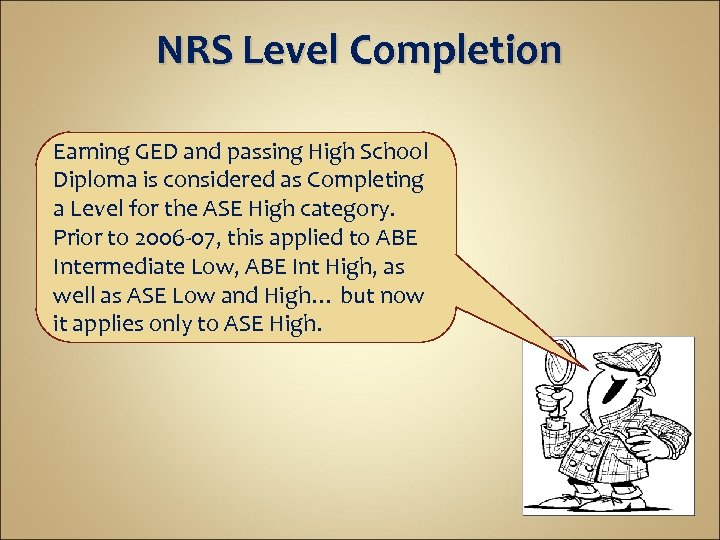 NRS Level Completion

Earning GED and passing High School Diploma is considered as Completing a Level for the ASE High category. Prior to 2006-07, this applied to ABE Intermediate Low, ABE Int High, as well as ASE Low and High… but now it applies only to ASE High.